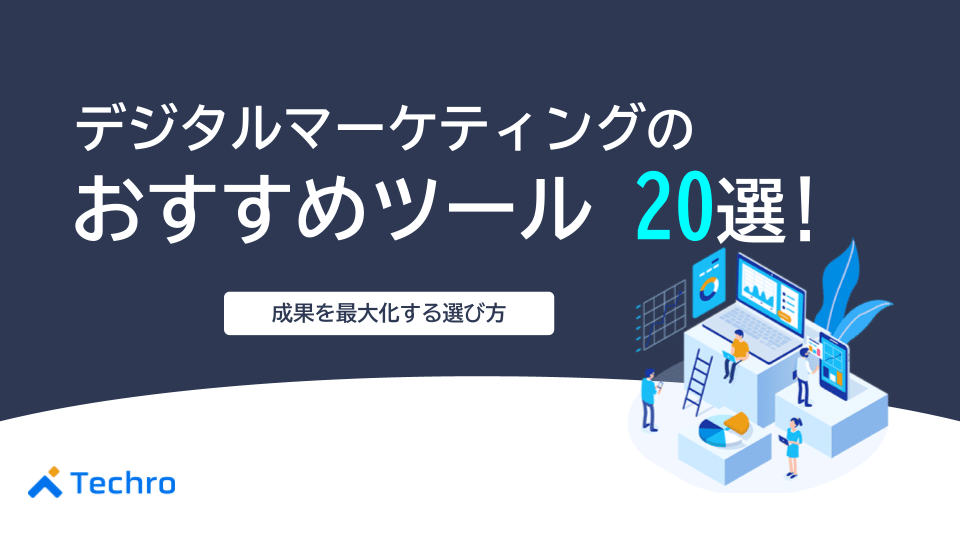 デジタルマーケティングの
おすすめツール 20選！

成果を最大化する選び方

Techro